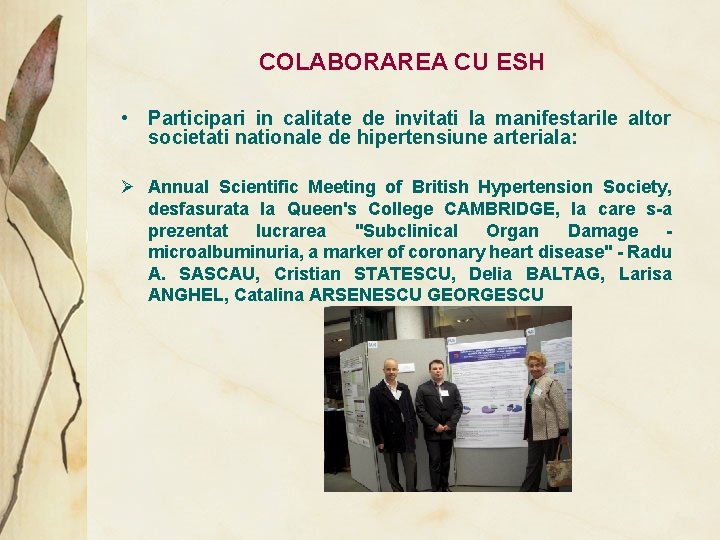 COLABORAREA CU ESH

• Participari in calitate de invitati la manifestarile altor societati nationale de hipertensiune arteriala:

➢ Annual Scientific Meeting of British Hypertension Society, desfasurata la Queen's College CAMBRIDGE, la care s-a prezentat lucrarea "Subclinical Organ Damage - microalbuminuria, a marker of coronary heart disease" - Radu A. SASCAU, Cristian STATESCU, Delia BALTAG, Larisa ANGHEL, Catalina ARSENESCU GEORGESCU